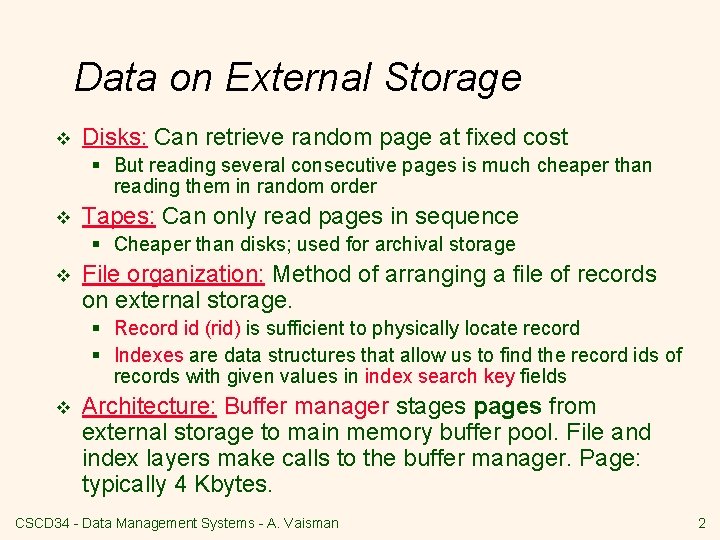 Data on External Storage

❖ Disks: Can retrieve random page at fixed cost
▪ But reading several consecutive pages is much cheaper than reading them in random order

❖ Tapes: Can only read pages in sequence
▪ Cheaper than disks; used for archival storage

❖ File organization: Method of arranging a file of records on external storage.
▪ Record id (rid) is sufficient to physically locate record
▪ Indexes are data structures that allow us to find the record ids of records with given values in index search key fields

❖ Architecture: Buffer manager stages pages from external storage to main memory buffer pool. File and index layers make calls to the buffer manager. Page: typically 4 Kbytes.

CSCD34 - Data Management Systems - A. Vaisman

2